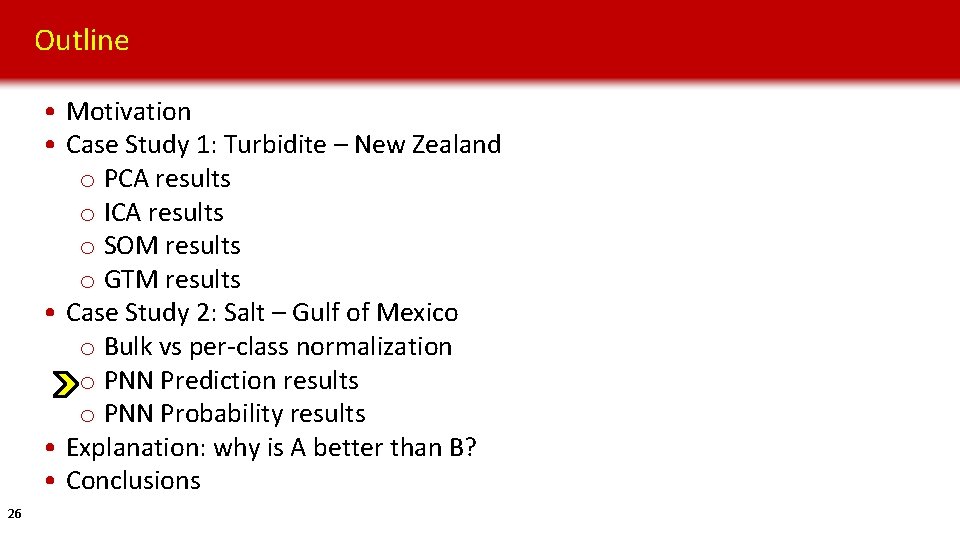 Outline

• Motivation
• Case Study 1: Turbidite – New Zealand
  o PCA results
  o ICA results
  o SOM results
  o GTM results
• Case Study 2: Salt – Gulf of Mexico
  o Bulk vs per-class normalization
  o PNN Prediction results
  o PNN Probability results
• Explanation: why is A better than B?
• Conclusions

26